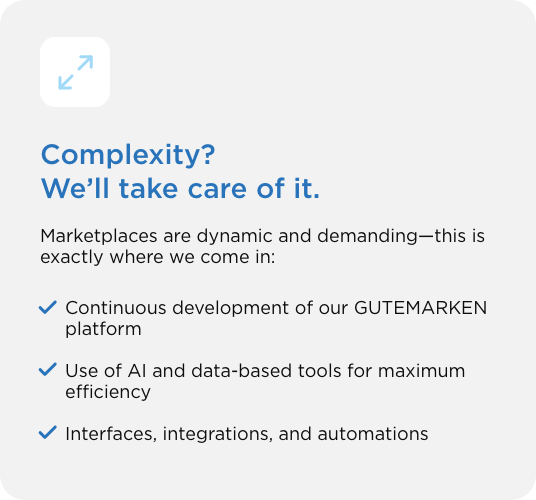 Complexity?
We’ll take care of it.

Marketplaces are dynamic and demanding—this is exactly where we come in:

Continuous development of our GUTEMARKEN platform

Use of AI and data-based tools for maximum efficiency

Interfaces, integrations, and automations